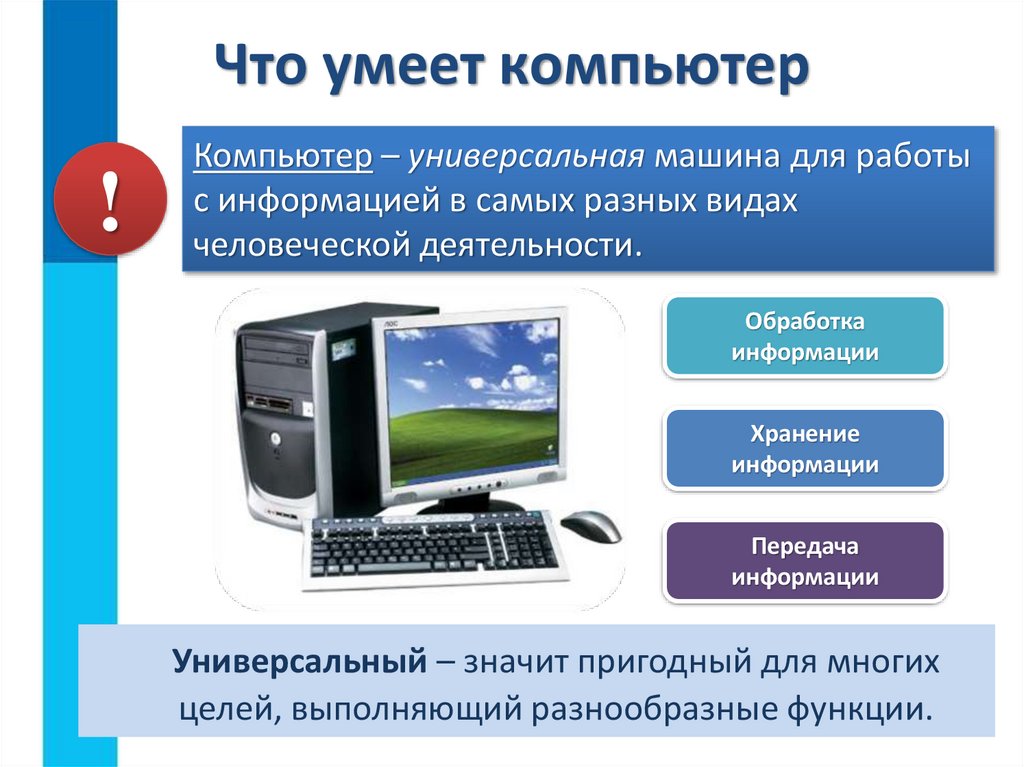 Что умеет компьютер

!

Компьютер – универсальная машина для работы с информацией в самых разных видах человеческой деятельности.

AOC

Обработка информации

Хранение информации

Передача информации

Универсальный – значит пригодный для многих целей, выполняющий разнообразные функции.